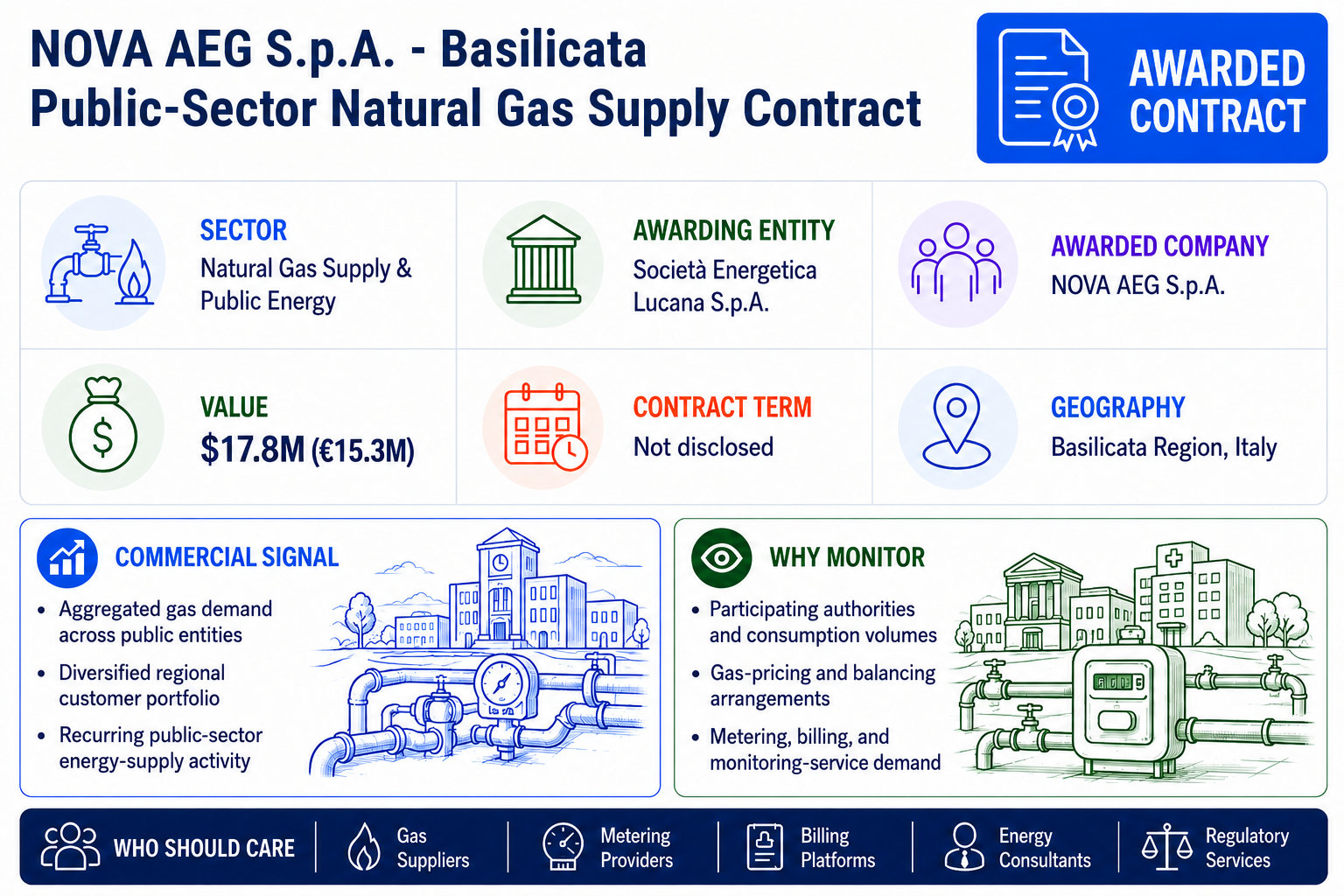 NOVA AEG S.p.A. - Basilicata Public-Sector Natural Gas Supply Contract

AWARDED CONTRACT

SECTOR
Natural Gas Supply & Public Energy

AWARDING ENTITY
Società Energetica Lucana S.p.A.

AWARDED COMPANY
NOVA AEG S.p.A.

VALUE
$17.8M (€15.3M)

CONTRACT TERM
Not disclosed

GEOGRAPHY
Basilicata Region, Italy

COMMERCIAL SIGNAL
• Aggregated gas demand across public entities
• Diversified regional customer portfolio
• Recurring public-sector energy-supply activity

WHY MONITOR
• Participating authorities and consumption volumes
• Gas-pricing and balancing arrangements
• Metering, billing, and monitoring-service demand

WHO SHOULD CARE
Gas Suppliers
Metering Providers
Billing Platforms
Energy Consultants
Regulatory Services